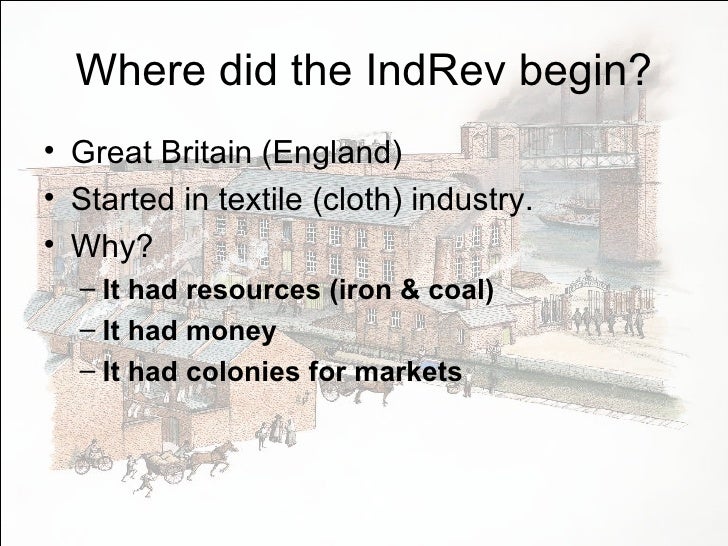 Where did the IndRev begin?

• Great Britain (England)
• Started in textile (cloth) industry.
• Why?
– It had resources (iron & coal)
– It had money
– It had colonies for markets